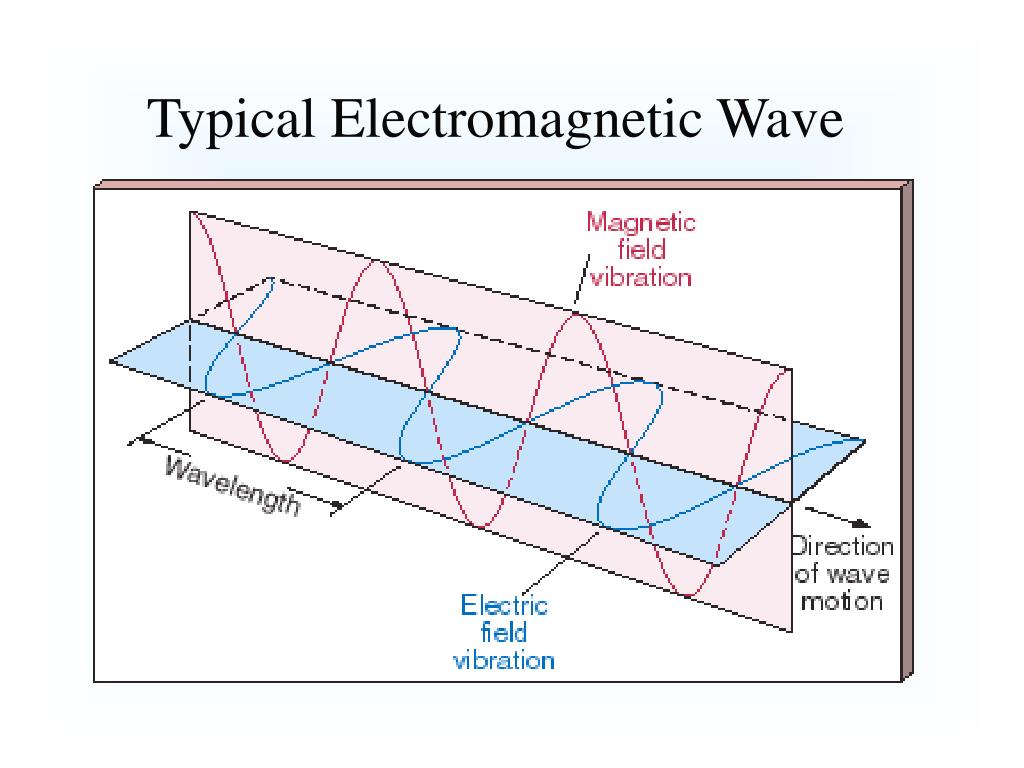 Typical Electromagnetic Wave

Magnetic field vibration

Wavelength

Direction of wave motion

Electric field vibration